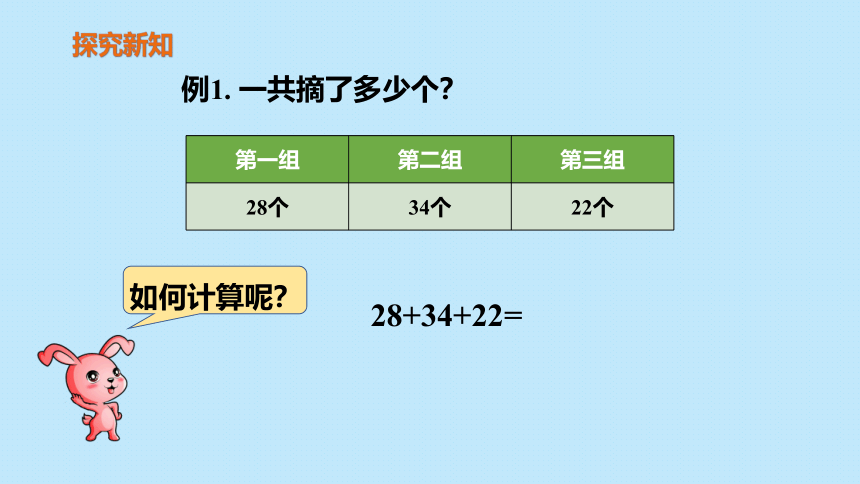 探究新知

例1. 一共摘了多少个?

| 第一组 | 第二组 | 第三组 |
|---|---|---|
| 28个 | 34个 | 22个 |

如何计算呢?

$28+34+22=$